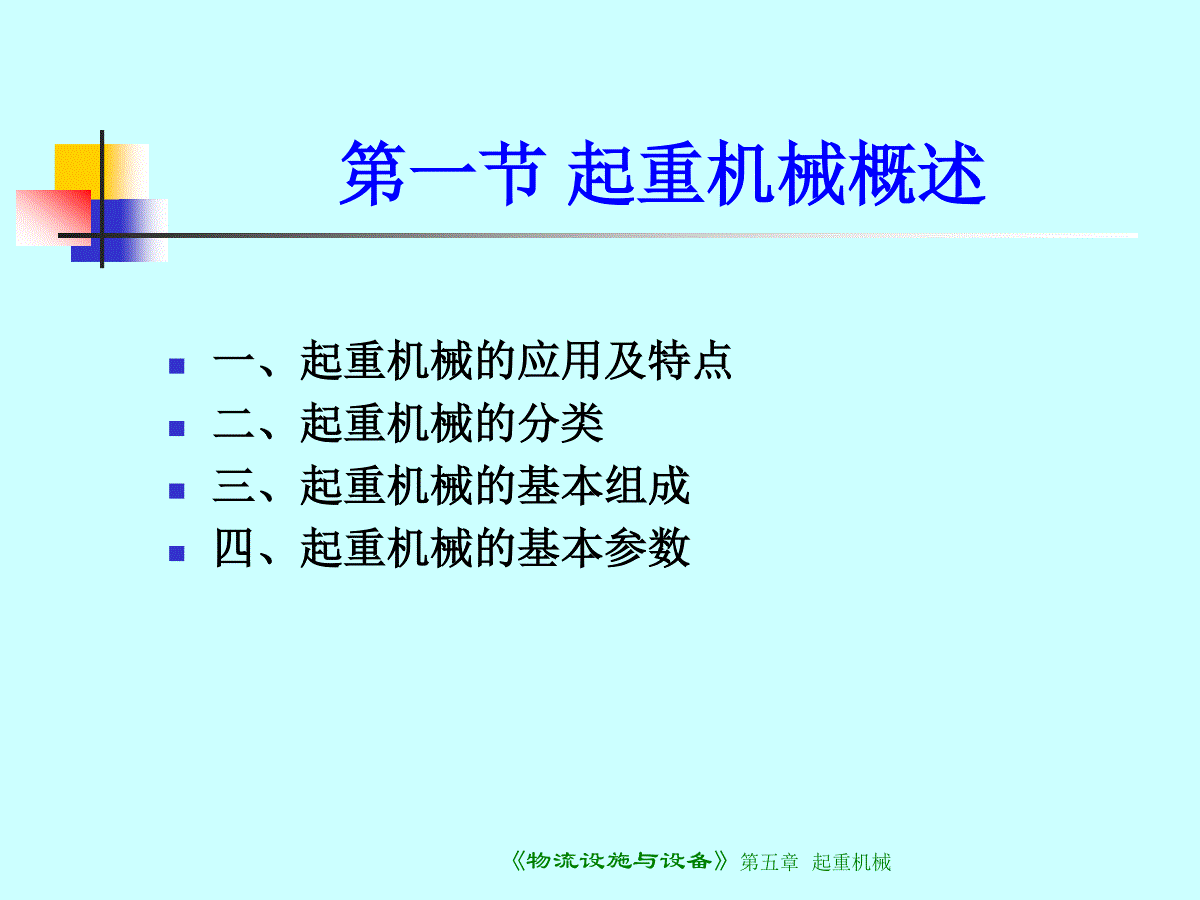 第一节 起重机械概述

一、起重机械的应用及特点
二、起重机械的分类
三、起重机械的基本组成
四、起重机械的基本参数

《物流设施与设备》第五章 起重机械